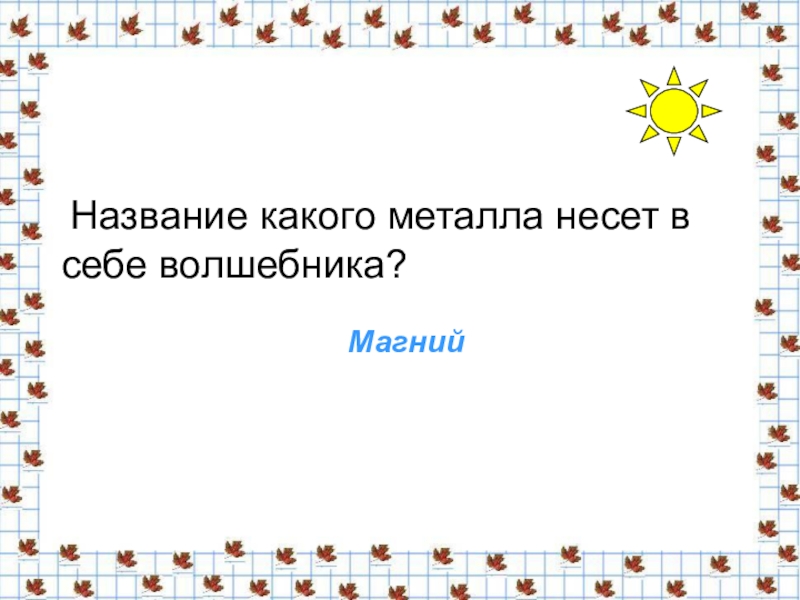 Название какого металла несет в себе волшебника?

Магний